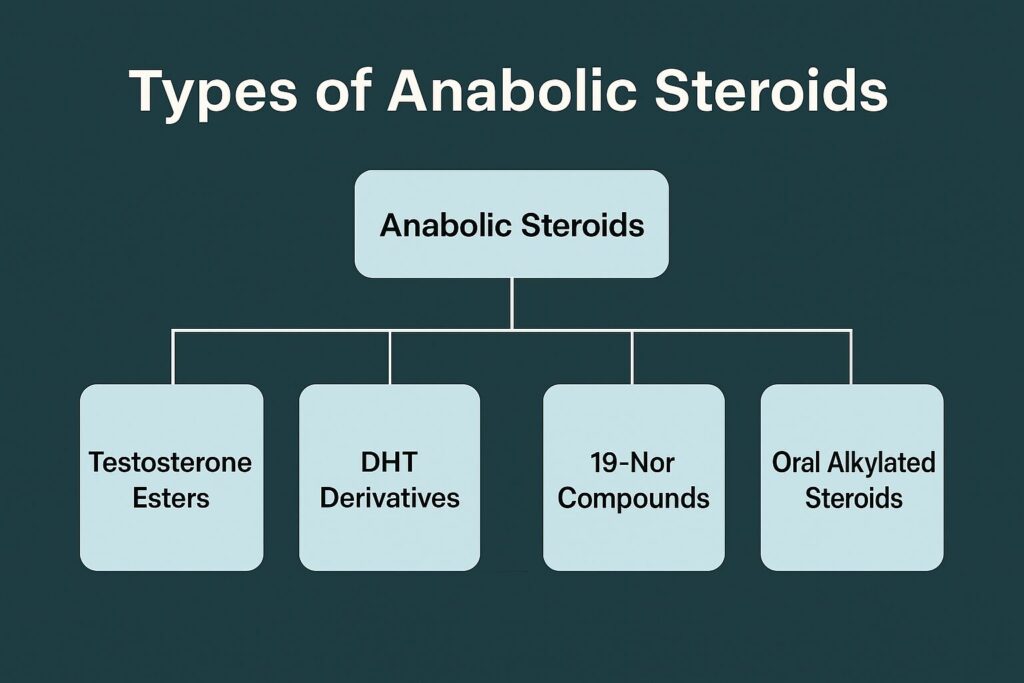 Types of Anabolic Steroids

Anabolic Steroids

Testosterone Esters

DHT Derivatives

19-Nor Compounds

Oral Alkylated Steroids